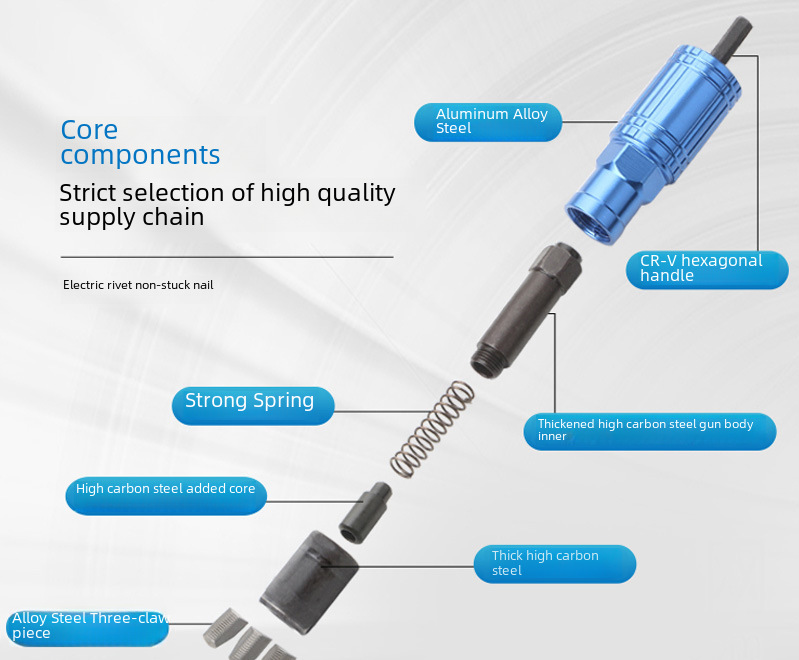 Core components

Strict selection of high quality supply chain

Electric rivet non-stuck nail

Aluminum Alloy Steel

CR-V hexagonal handle

Strong Spring

Thickened high carbon steel gun body inner

High carbon steel added core

Thick high carbon steel

Alloy Steel Three-claw piece